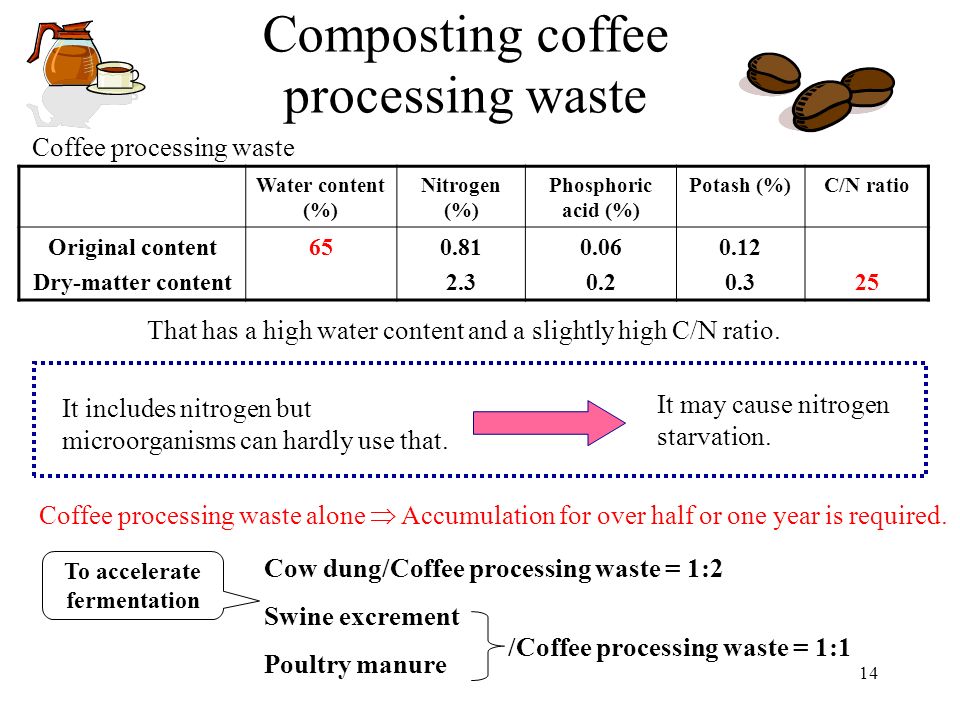 Composting coffee processing waste

Coffee processing waste

| | Water content (%) | Nitrogen (%) | Phosphoric acid (%) | Potash (%) | C/N ratio |
|---|---|---|---|---|---|
| Original content | 65 | 0.81 | 0.06 | 0.12 | |
| Dry-matter content | | 2.3 | 0.2 | 0.3 | 25 |

That has a high water content and a slightly high C/N ratio.

It includes nitrogen but microorganisms can hardly use that.

It may cause nitrogen starvation.

Coffee processing waste alone $\Rightarrow$ Accumulation for over half or one year is required.

To accelerate fermentation

Cow dung/Coffee processing waste = 1:2

Swine excrement

Poultry manure

/Coffee processing waste = 1:1

14